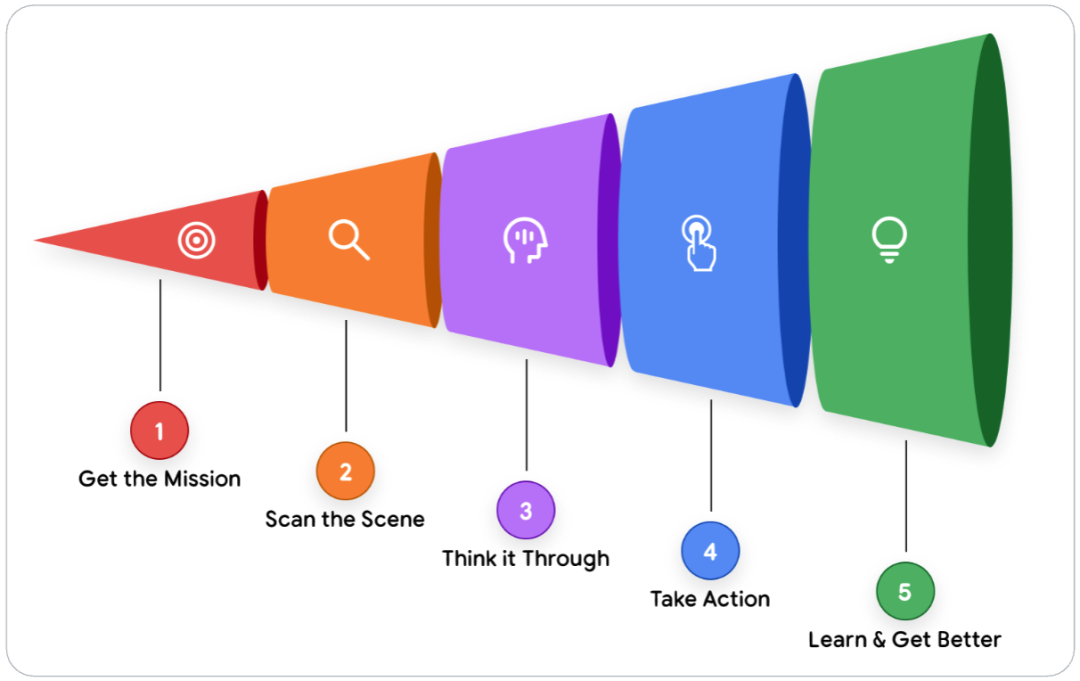 1
Get the Mission

2
Scan the Scene

3
Think it Through

4
Take Action

5
Learn & Get Better